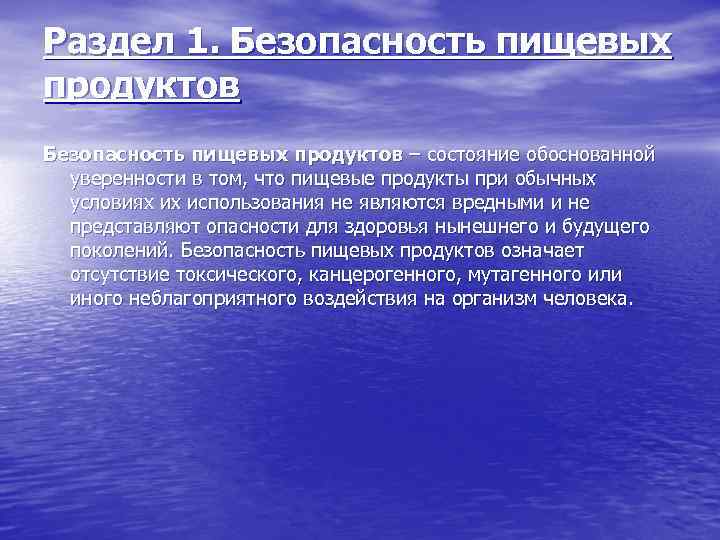 Раздел 1. Безопасность пищевых продуктов

Безопасность пищевых продуктов – состояние обоснованной уверенности в том, что пищевые продукты при обычных условиях их использования не являются вредными и не представляют опасности для здоровья нынешнего и будущего поколений. Безопасность пищевых продуктов означает отсутствие токсического, канцерогенного, мутагенного или иного неблагоприятного воздействия на организм человека.